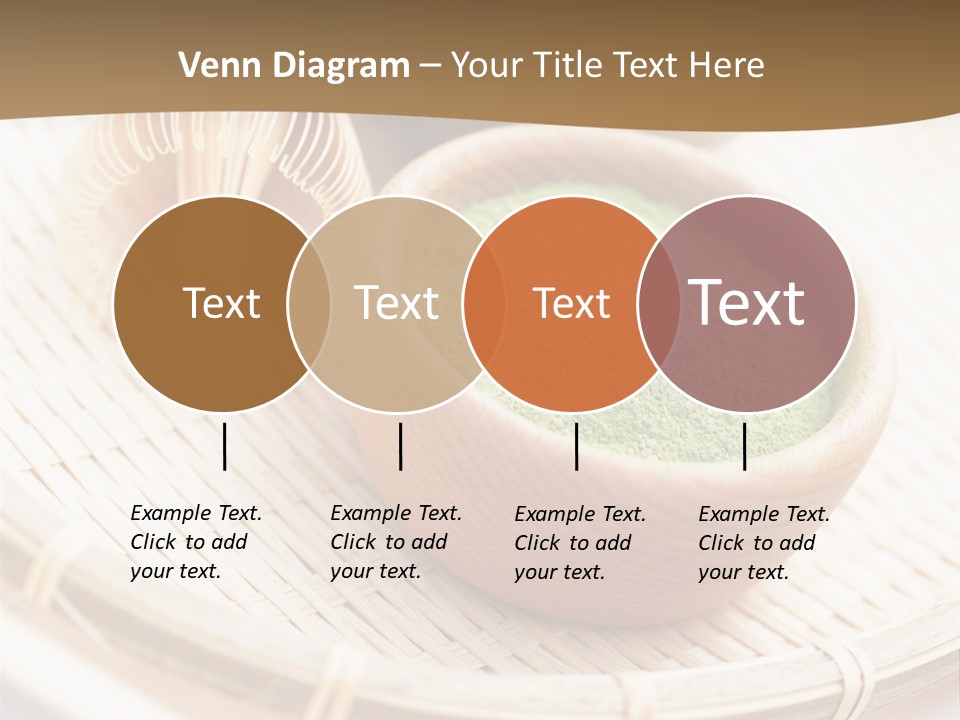 Venn Diagram – Your Title Text Here

Text

Text

Text

Text

Example Text. Click to add your text.

Example Text. Click to add your text.

Example Text. Click to add your text.

Example Text. Click to add your text.